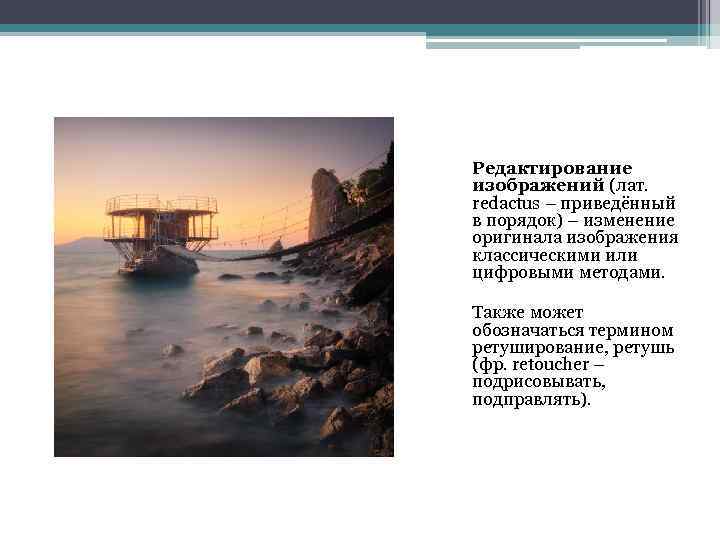 Редактирование изображений (лат. redactus – приведённый в порядок) – изменение оригинала изображения классическими или цифровыми методами.

Также может обозначаться термином ретуширование, ретушь (фр. retoucher – подрисовывать, подправлять).